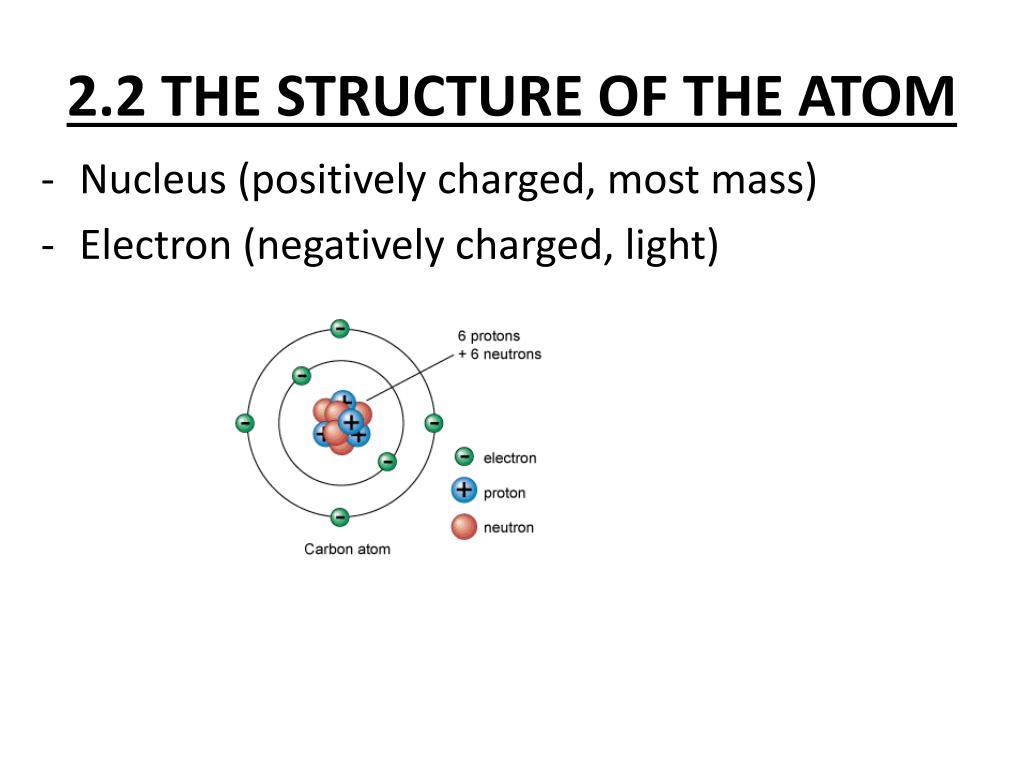 2.2 THE STRUCTURE OF THE ATOM

- Nucleus (positively charged, most mass)
- Electron (negatively charged, light)

6 protons
+ 6 neutrons

electron
proton
neutron

Carbon atom